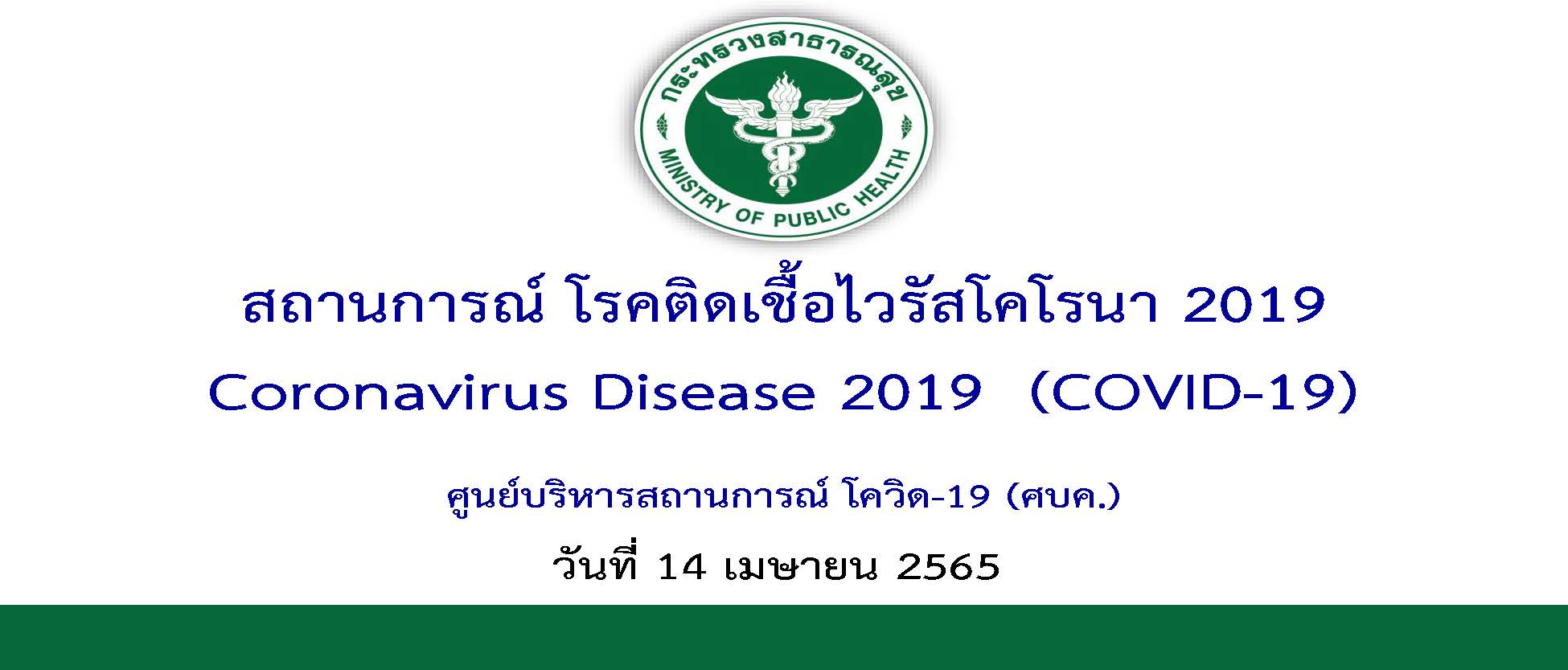 กระทรวงสาธารณสุข
MINISTRY OF PUBLIC HEALTH

สถานการณ์ โรคติดเชื้อไวรัสโคโรนา 2019
Coronavirus Disease 2019 (COVID-19)

ศูนย์บริหารสถานการณ์ โควิด-19 (ศบค.)

วันที่ 14 เมษายน 2565